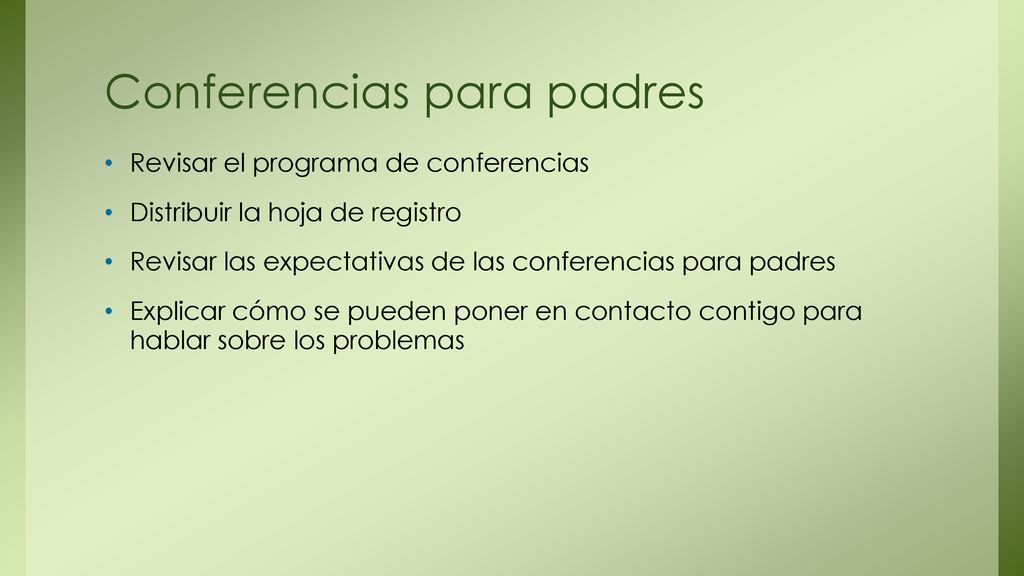 Conferencias para padres

• Revisar el programa de conferencias
• Distribuir la hoja de registro
• Revisar las expectativas de las conferencias para padres
• Explicar cómo se pueden poner en contacto contigo para hablar sobre los problemas